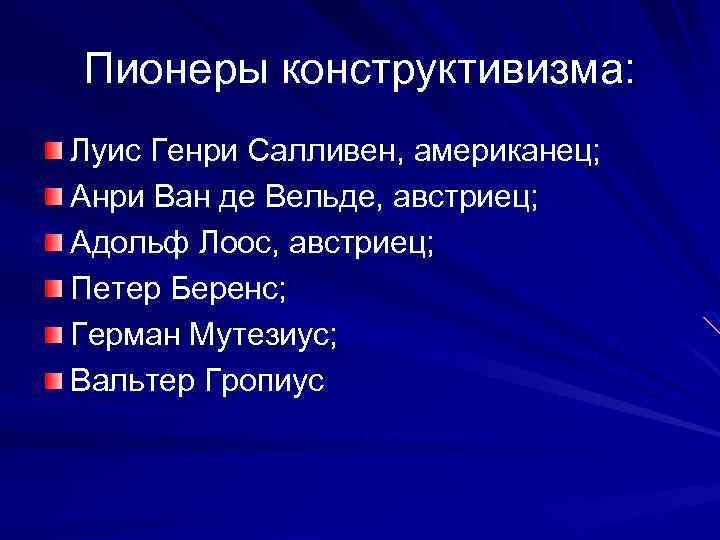 Пионеры конструктивизма:

Луис Генри Салливен, американец;
Анри Ван де Вельде, австриец;
Адольф Лоос, австриец;
Петер Беренс;
Герман Мутезиус;
Вальтер Гропиус